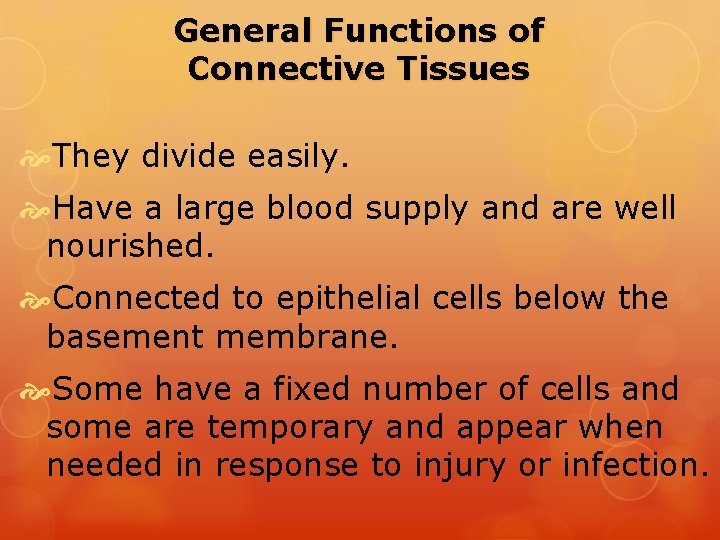 General Functions of Connective Tissues

They divide easily.

Have a large blood supply and are well nourished.

Connected to epithelial cells below the basement membrane.

Some have a fixed number of cells and some are temporary and appear when needed in response to injury or infection.